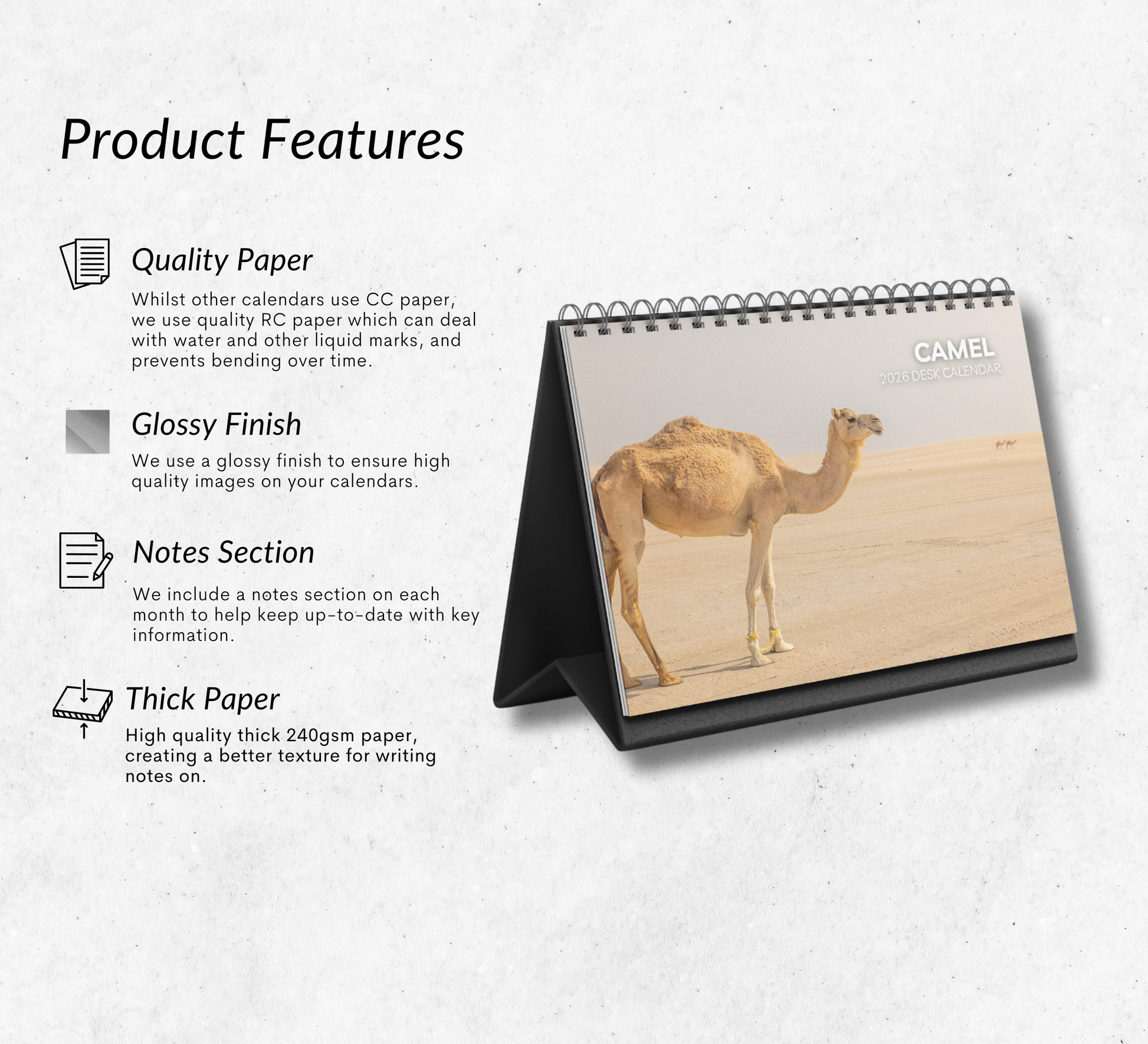 Product Features

Quality Paper

Whilst other calendars use CC paper, we use quality RC paper which can deal with water and other liquid marks, and prevents bending over time.

Glossy Finish

We use a glossy finish to ensure high quality images on your calendars.

Notes Section

We include a notes section on each month to help keep up-to-date with key information.

Thick Paper

High quality thick 240gsm paper, creating a better texture for writing notes on.

CAMEL
2026 DESK CALENDAR